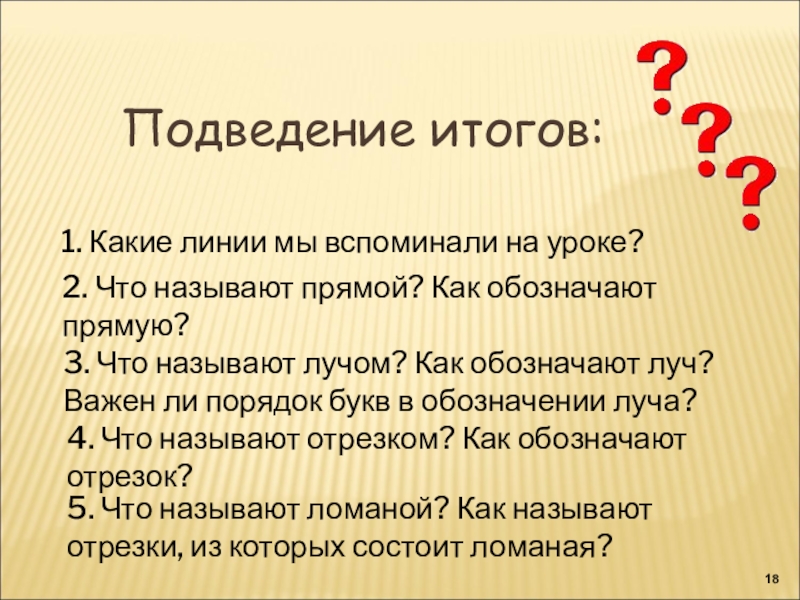 Подведение итогов:

???

1. Какие линии мы вспоминали на уроке?

2. Что называют прямой? Как обозначают прямую?

3. Что называют лучом? Как обозначают луч? Важен ли порядок букв в обозначении луча?

4. Что называют отрезком? Как обозначают отрезок?

5. Что называют ломаной? Как называют отрезки, из которых состоит ломаная?

18